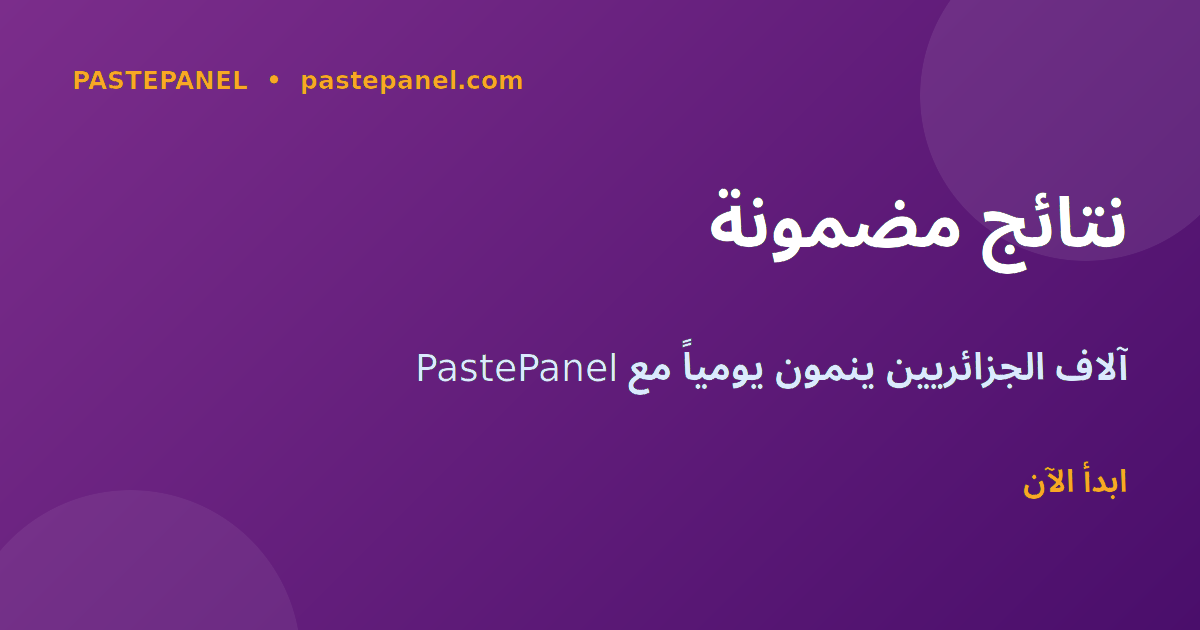 PASTEPANEL • pastepanel.com

نتائج مضمونة

آلاف الجزائريين ينمون يومياً مع PastePanel

ابدأ الآن